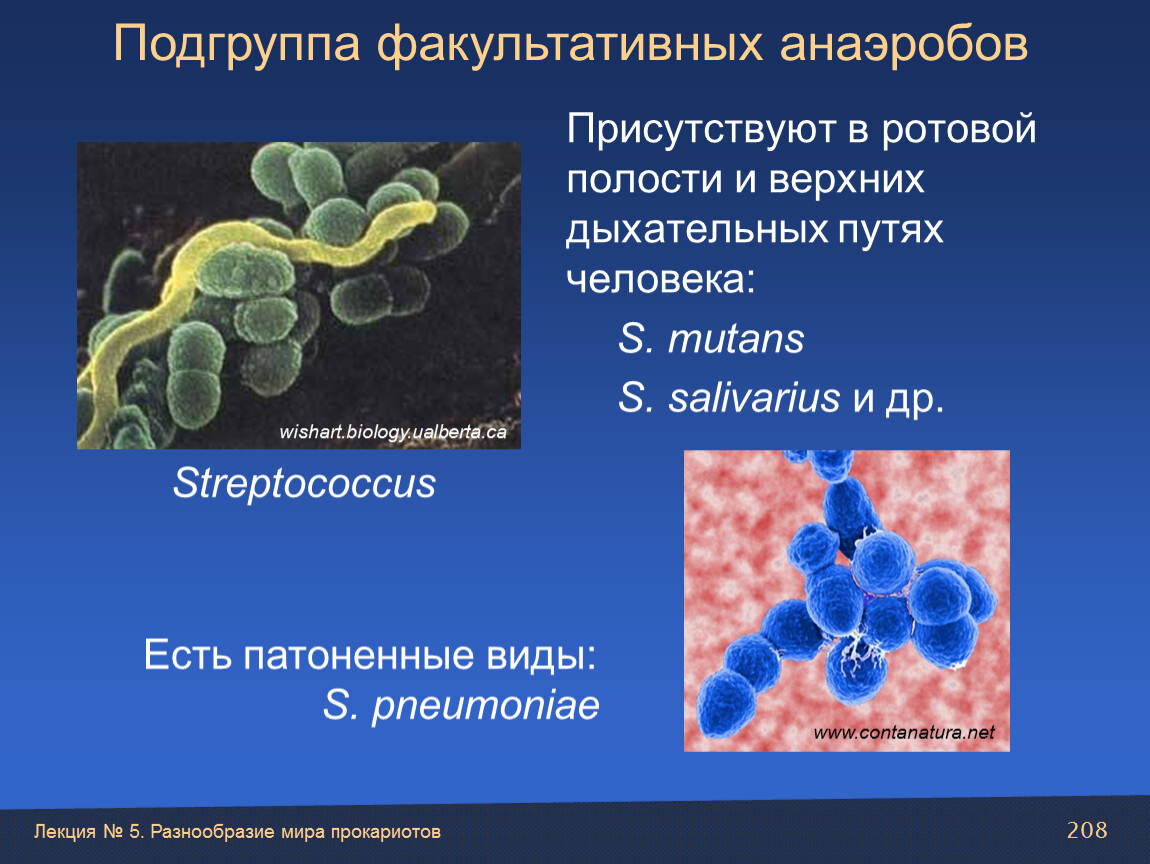 Подгруппа факультативных анаэробов

wishart.biology.ualberta.ca

Streptococcus

Присутствуют в ротовой полости и верхних дыхательных путях человека:

S. mutans

S. salivarius и др.

Есть патоненные виды:
S. pneumoniae

www.contanatura.net

Лекция № 5. Разнообразие мира прокариотов

208